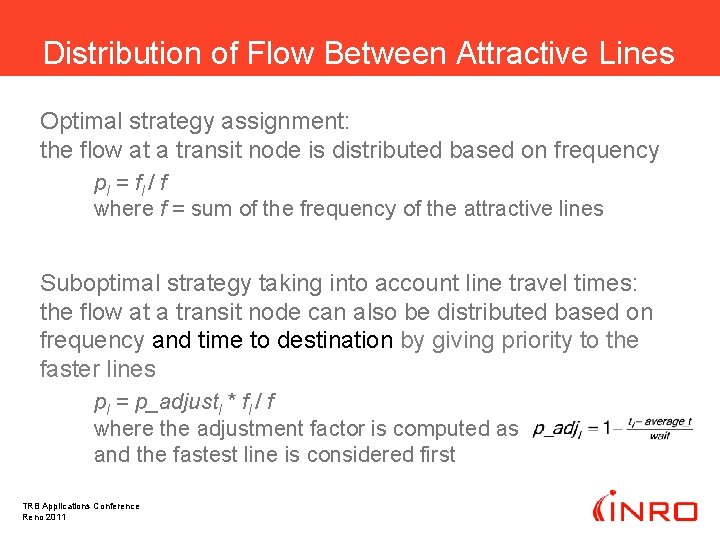 Distribution of Flow Between Attractive Lines

Optimal strategy assignment:
the flow at a transit node is distributed based on frequency

$p_l = f_l / f$
where $f$ = sum of the frequency of the attractive lines

Suboptimal strategy taking into account line travel times:
the flow at a transit node can also be distributed based on frequency and time to destination by giving priority to the faster lines

$p_l = p\_adjust_l * f_l / f$
where the adjustment factor is computed as $p\_adj_l = 1 - \frac{t_l - average\ t}{wait}$
and the fastest line is considered first

TRB Applications Conference
Reno 2011

INRO